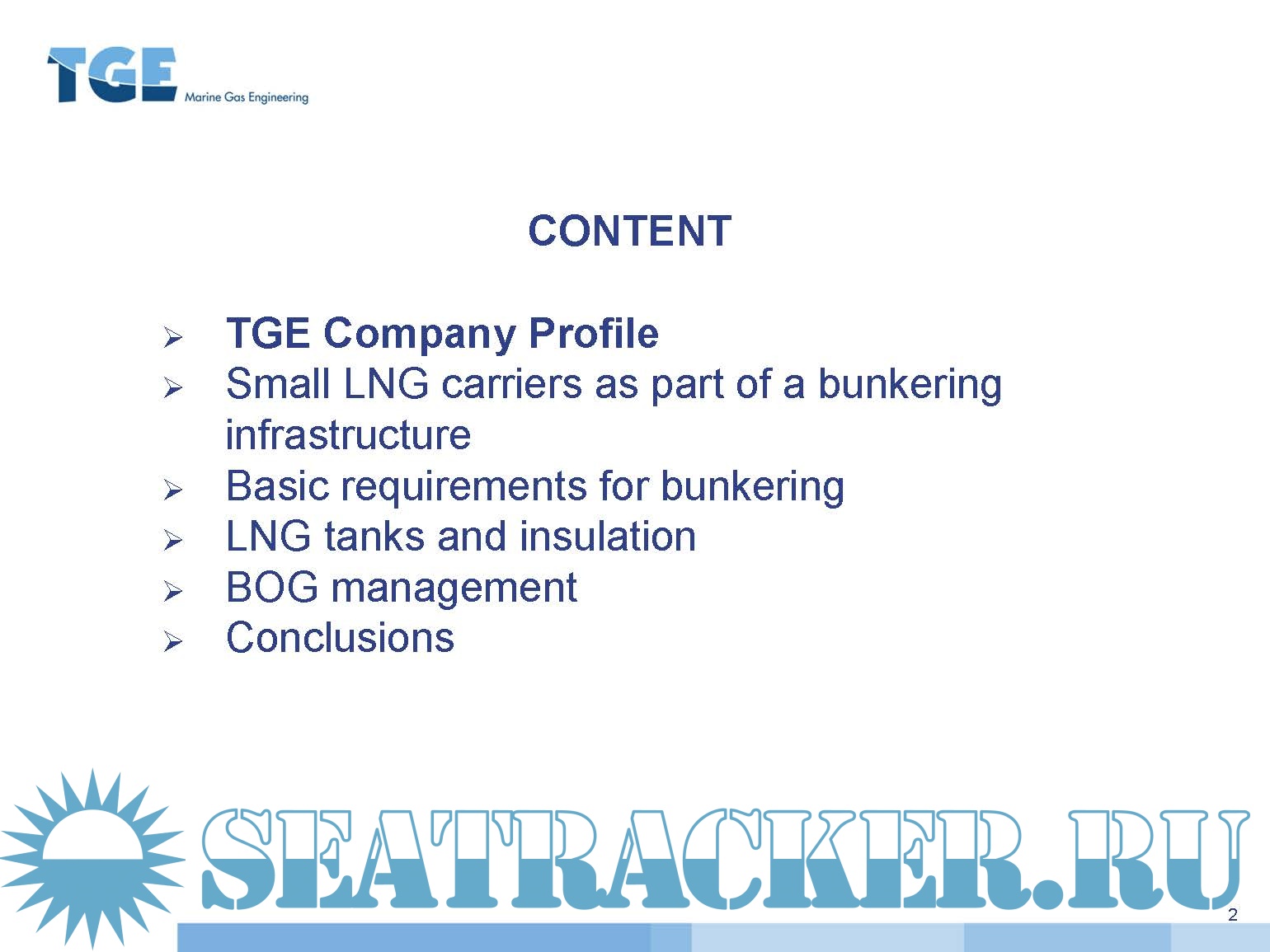 TGE Marine Gas Engineering

CONTENT

➢ TGE Company Profile
➢ Small LNG carriers as part of a bunkering infrastructure
➢ Basic requirements for bunkering
➢ LNG tanks and insulation
➢ BOG management
➢ Conclusions

SEATRACKER.RU

2